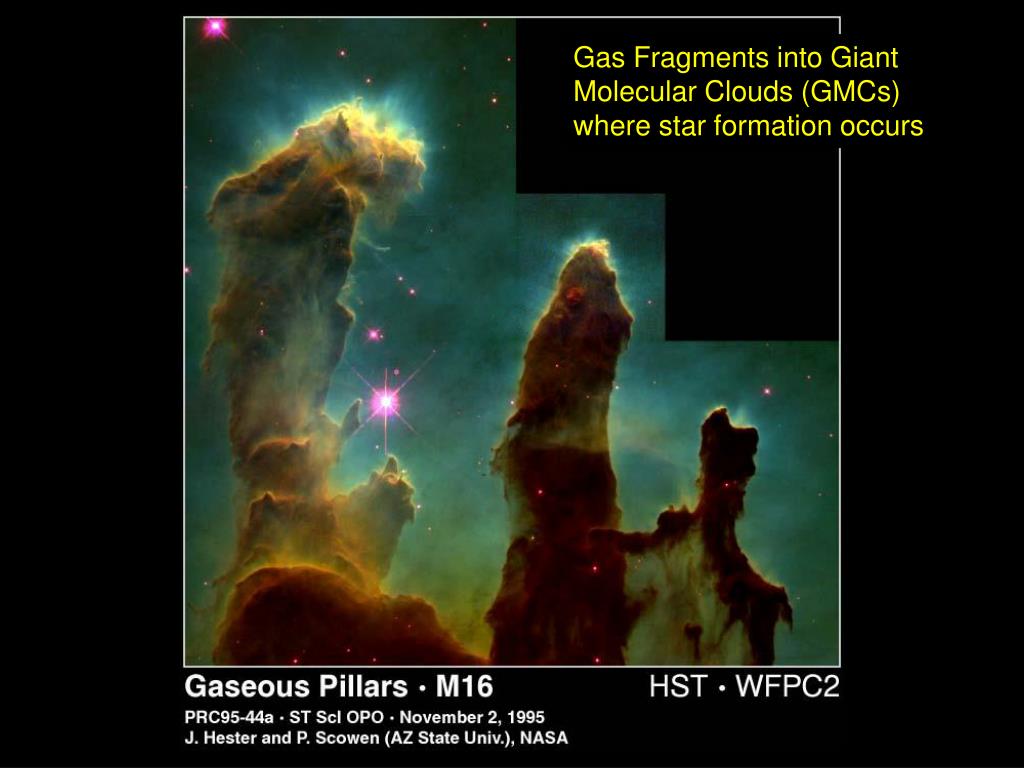 Gas Fragments into Giant Molecular Clouds (GMCs) where star formation occurs

Gaseous Pillars · M16

HST · WFPC2

PRC95-44a · ST ScI OPO · November 2, 1995
J. Hester and P. Scowen (AZ State Univ.), NASA